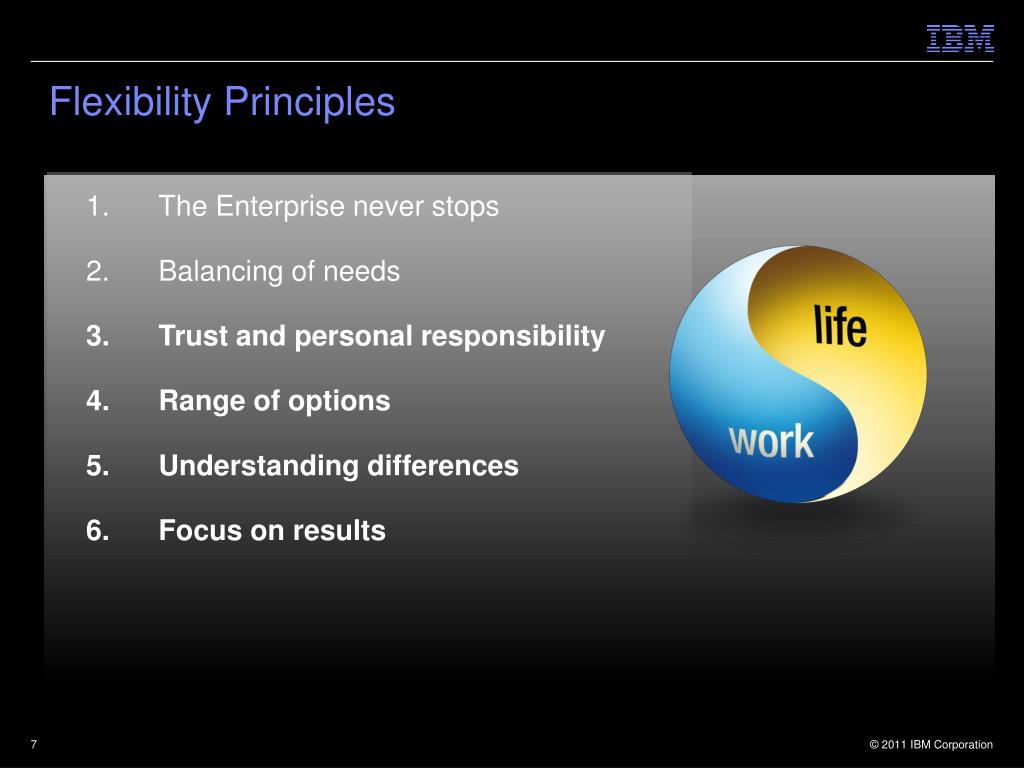 IBM

Flexibility Principles

1. The Enterprise never stops

2. Balancing of needs

3. Trust and personal responsibility

4. Range of options

5. Understanding differences

6. Focus on results

life

work

7

© 2011 IBM Corporation